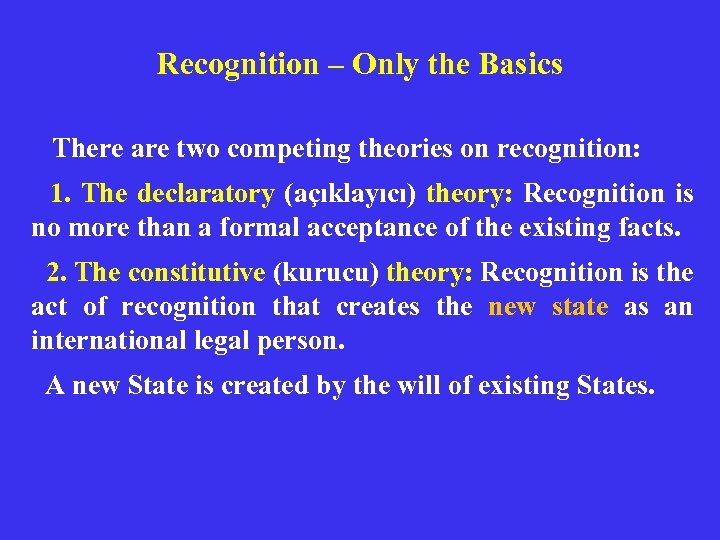 Recognition – Only the Basics

There are two competing theories on recognition:

1. The declaratory (açıklayıcı) theory: Recognition is no more than a formal acceptance of the existing facts.

2. The constitutive (kurucu) theory: Recognition is the act of recognition that creates the new state as an international legal person.

A new State is created by the will of existing States.